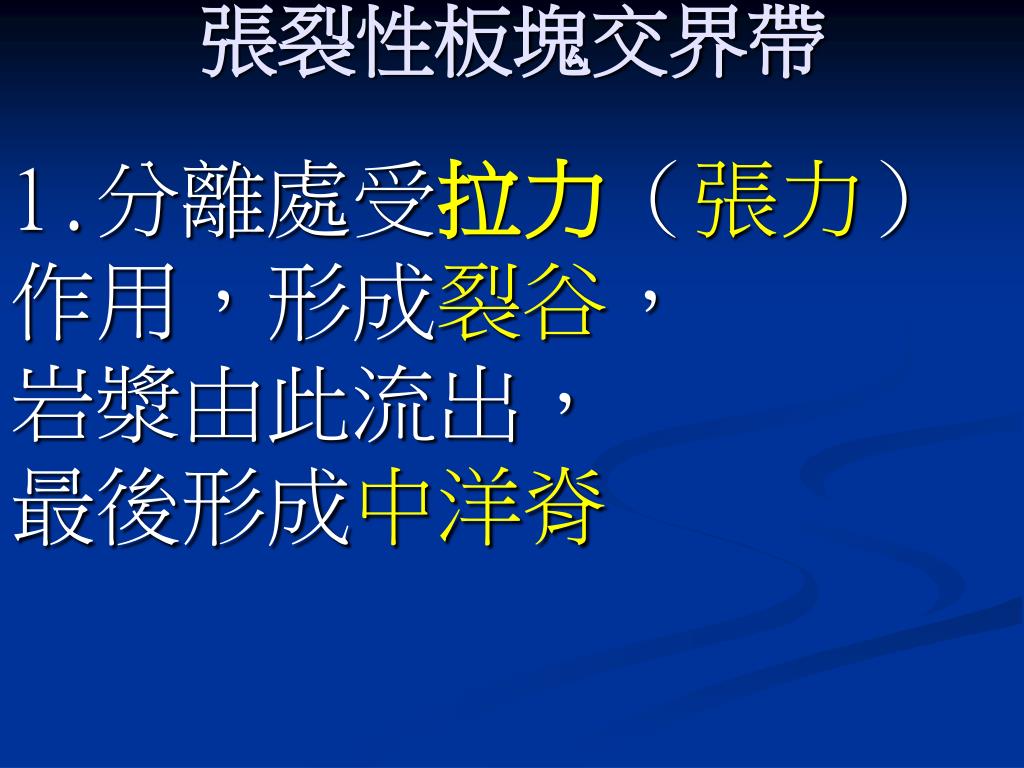 張裂性板塊交界帶

1.分離處受拉力（張力）作用，形成裂谷，岩漿由此流出，最後形成中洋脊